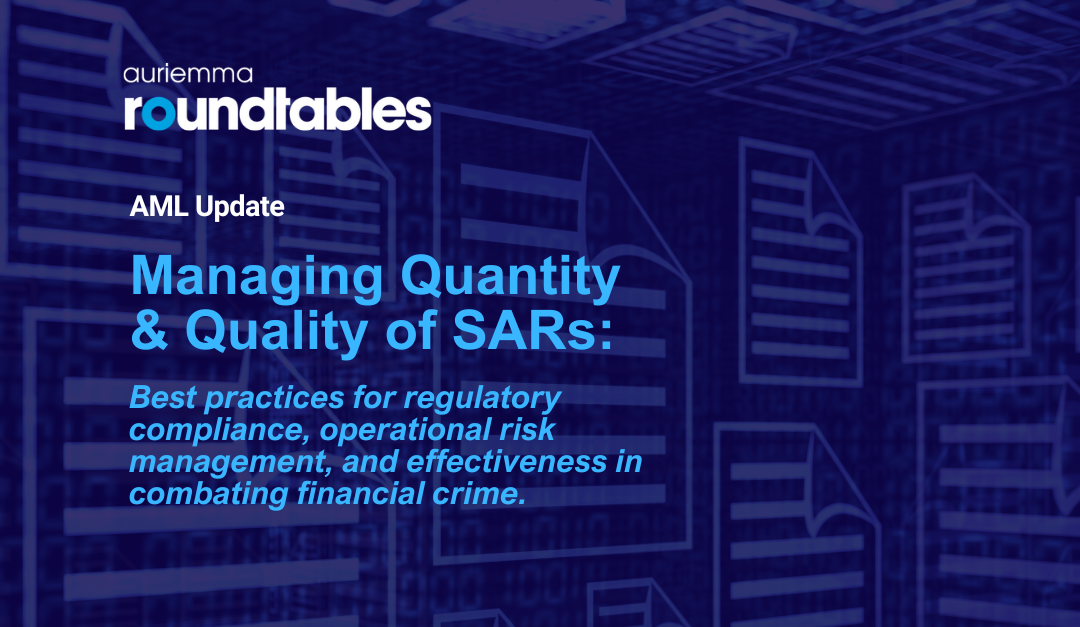 auriemma
roundtables

AML Update

Managing Quantity & Quality of SARs:

Best practices for regulatory compliance, operational risk management, and effectiveness in combating financial crime.